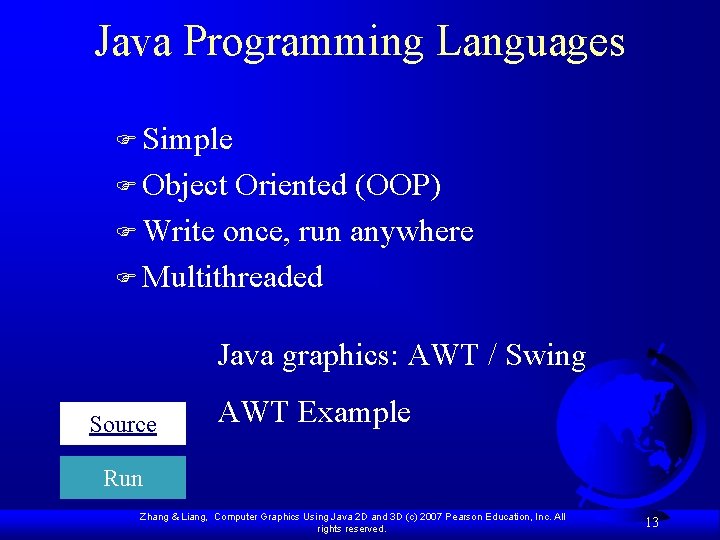 Java Programming Languages

Simple
Object Oriented (OOP)
Write once, run anywhere
Multithreaded

Java graphics: AWT / Swing

AWT Example

Source

Run

Zhang & Liang, Computer Graphics Using Java 2D and 3D (c) 2007 Pearson Education, Inc. All rights reserved.

13